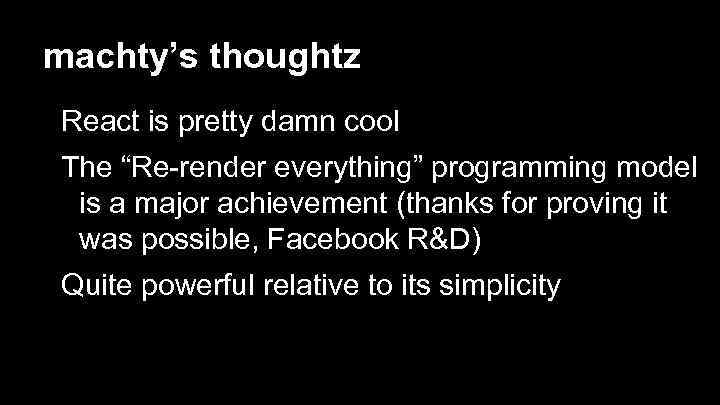 machty’s thoughtz

React is pretty damn cool

The “Re-render everything” programming model is a major achievement (thanks for proving it was possible, Facebook R&D)

Quite powerful relative to its simplicity